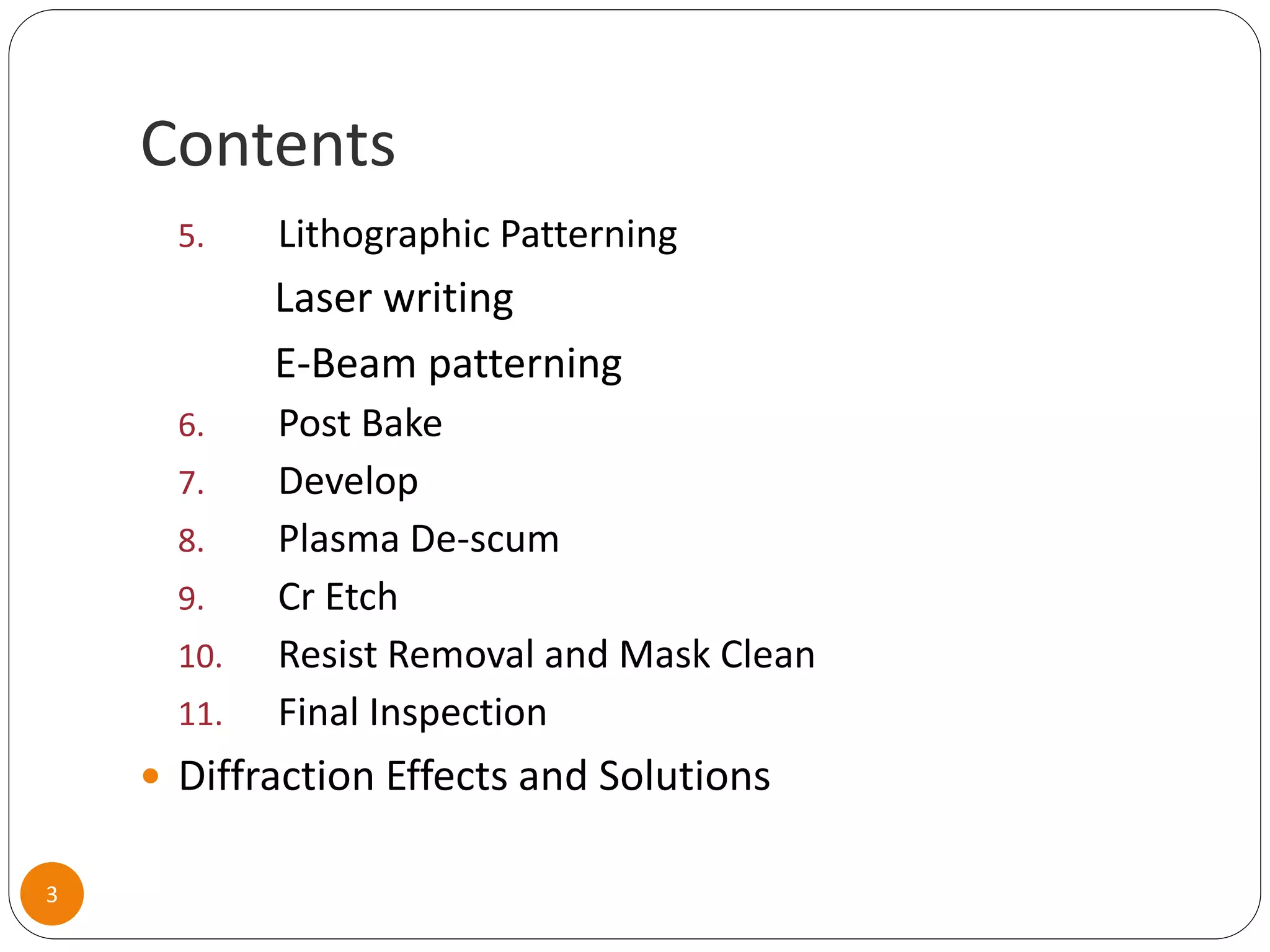 Contents

5. Lithographic Patterning

Laser writing

E-Beam patterning

6. Post Bake

7. Develop

8. Plasma De-scum

9. Cr Etch

10. Resist Removal and Mask Clean

11. Final Inspection

• Diffraction Effects and Solutions

3